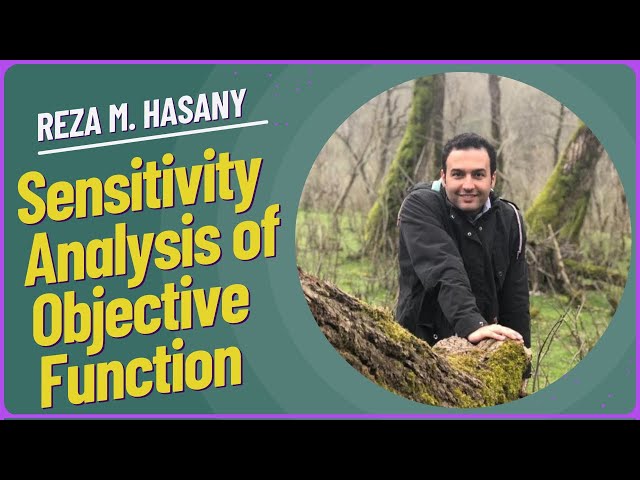 REZA M. HASANY

Sensitivity Analysis of Objective Function